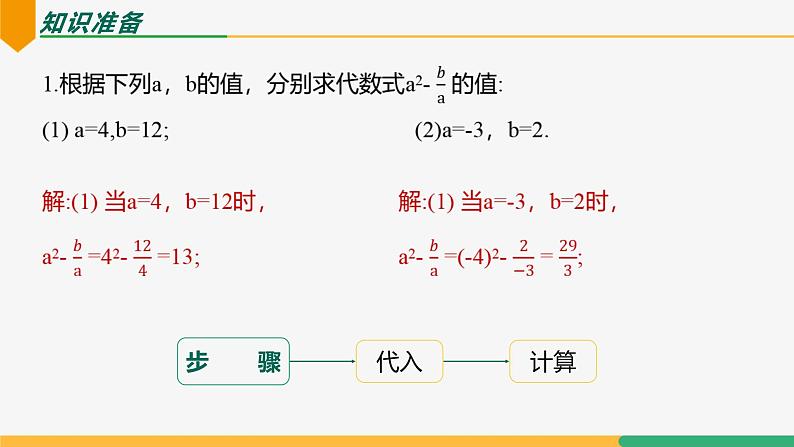 知识准备

1.根据下列a，b的值，分别求代数式$a^2-\frac{b}{a}$的值:

(1) a=4,b=12;

(2)a=-3，b=2.

解:(1) 当a=4，b=12时，

$a^2-\frac{b}{a}=4^2-\frac{12}{4}=13$;

解:(1) 当a=-3，b=2时，

$a^2-\frac{b}{a}=(-4)^2-\frac{2}{-3}=\frac{29}{3}$;

步 骤

代入

计算